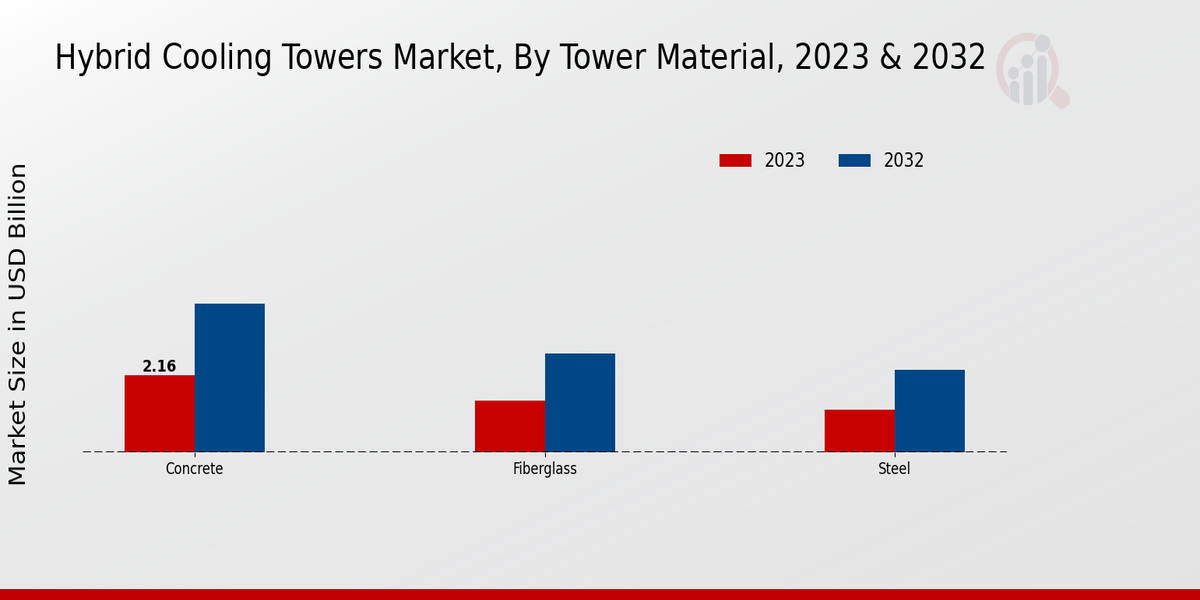 Hybrid Cooling Towers Market, By Tower Material, 2023 & 2032

2023
2032

Market Size in USD Billion

2.16

Concrete
Fiberglass
Steel